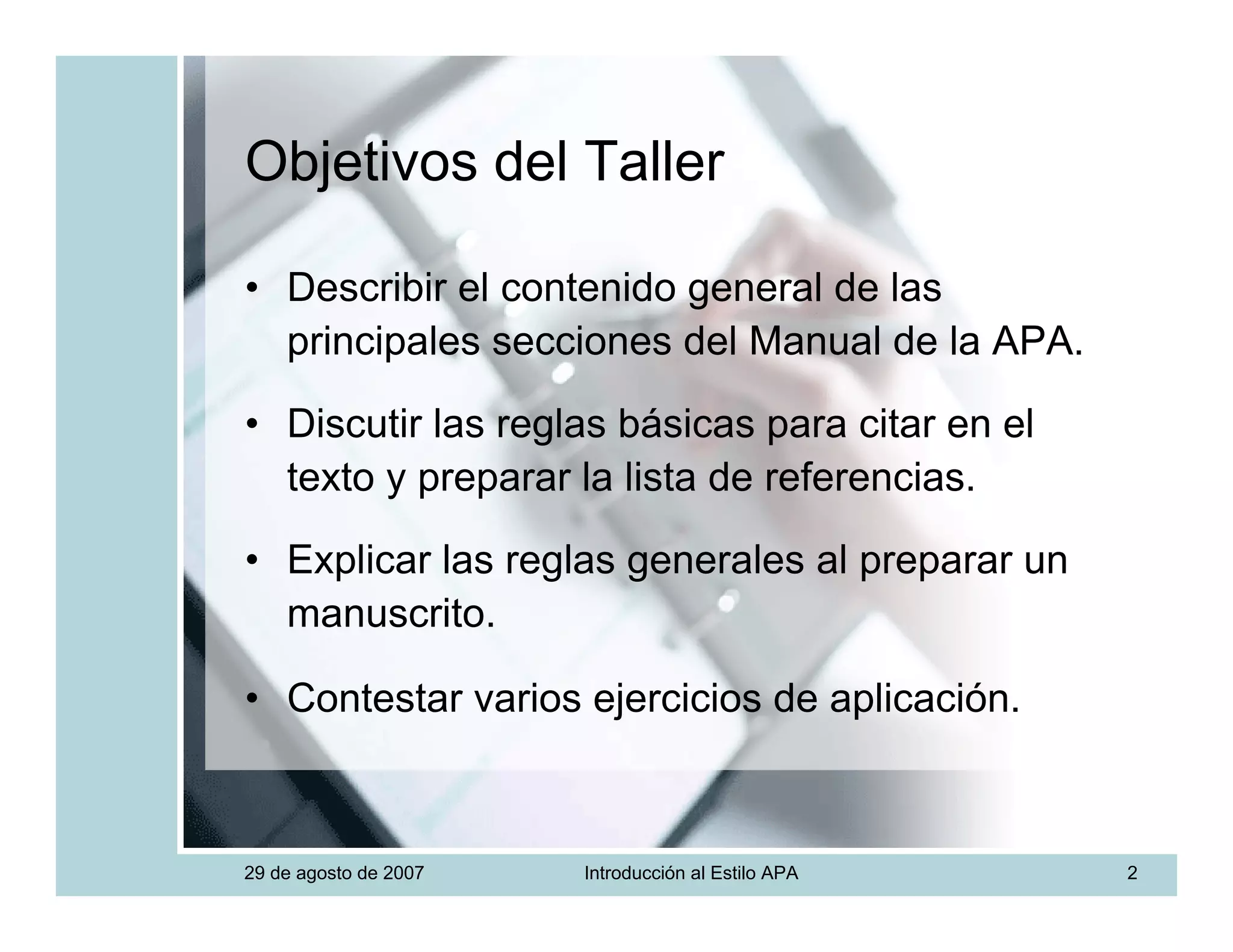 Objetivos del Taller

• Describir el contenido general de las principales secciones del Manual de la APA.

• Discutir las reglas básicas para citar en el texto y preparar la lista de referencias.

• Explicar las reglas generales al preparar un manuscrito.

• Contestar varios ejercicios de aplicación.

29 de agosto de 2007

Introducción al Estilo APA

2